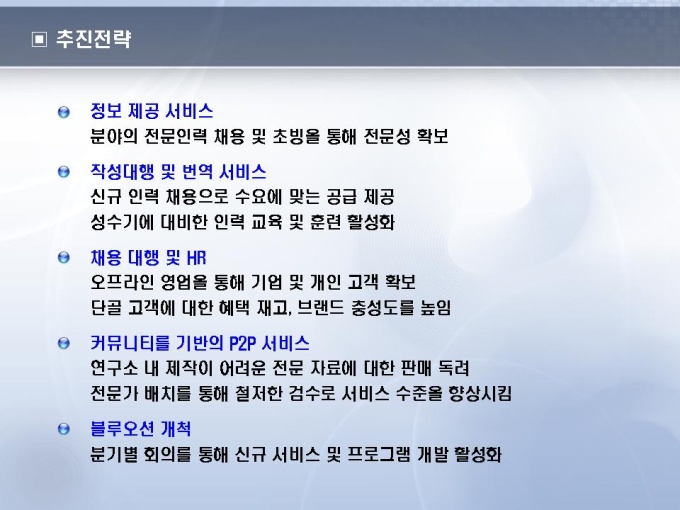 ▣ 추진전략

정보 제공 서비스
분야의 전문인력 채용 및 초빙을 통해 전문성 확보

작성대행 및 번역 서비스
신규 인력 채용으로 수요에 맞는 공급 제공
성수기에 대비한 인력 교육 및 훈련 활성화

채용 대행 및 HR
오프라인 영업을 통해 기업 및 개인 고객 확보
단골 고객에 대한 혜택 재고, 브랜드 충성도를 높임

커뮤니티를 기반의 P2P 서비스
연구소 내 제작이 어려운 전문 자료에 대한 판매 독려
전문가 배치를 통해 철저한 검수로 서비스 수준을 향상시킴

블루오션 개척
분기별 회의를 통해 신규 서비스 및 프로그램 개발 활성화